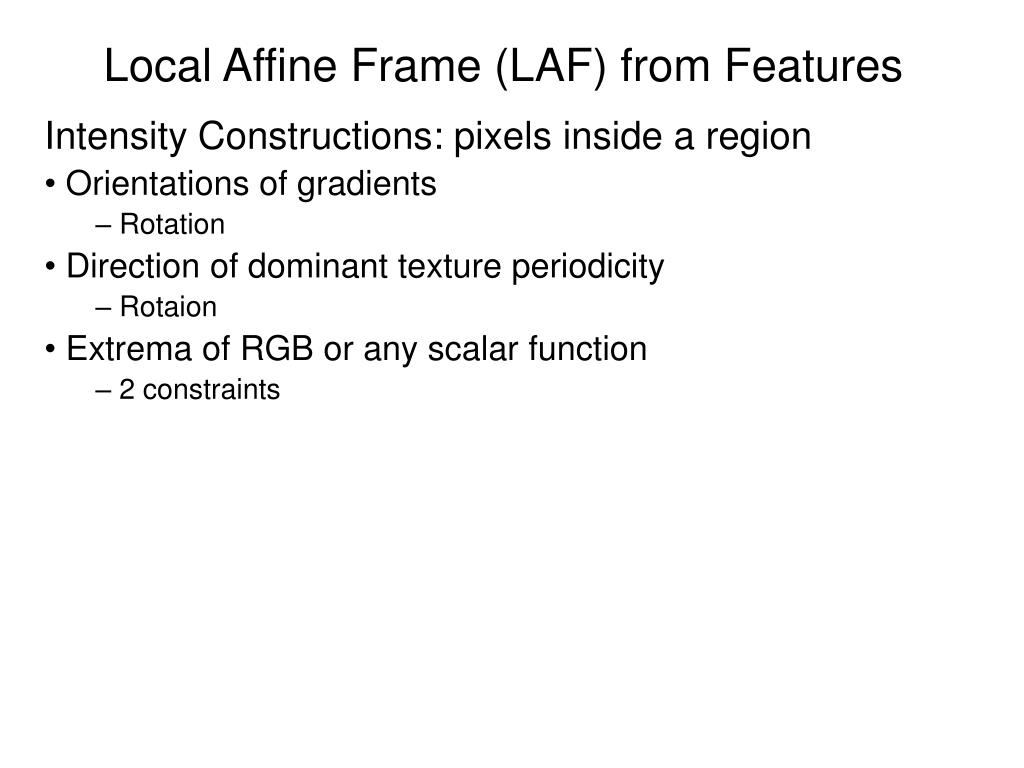 Local Affine Frame (LAF) from Features

Intensity Constructions: pixels inside a region

• Orientations of gradients

– Rotation

• Direction of dominant texture periodicity

– Rotaion

• Extrema of RGB or any scalar function

– 2 constraints